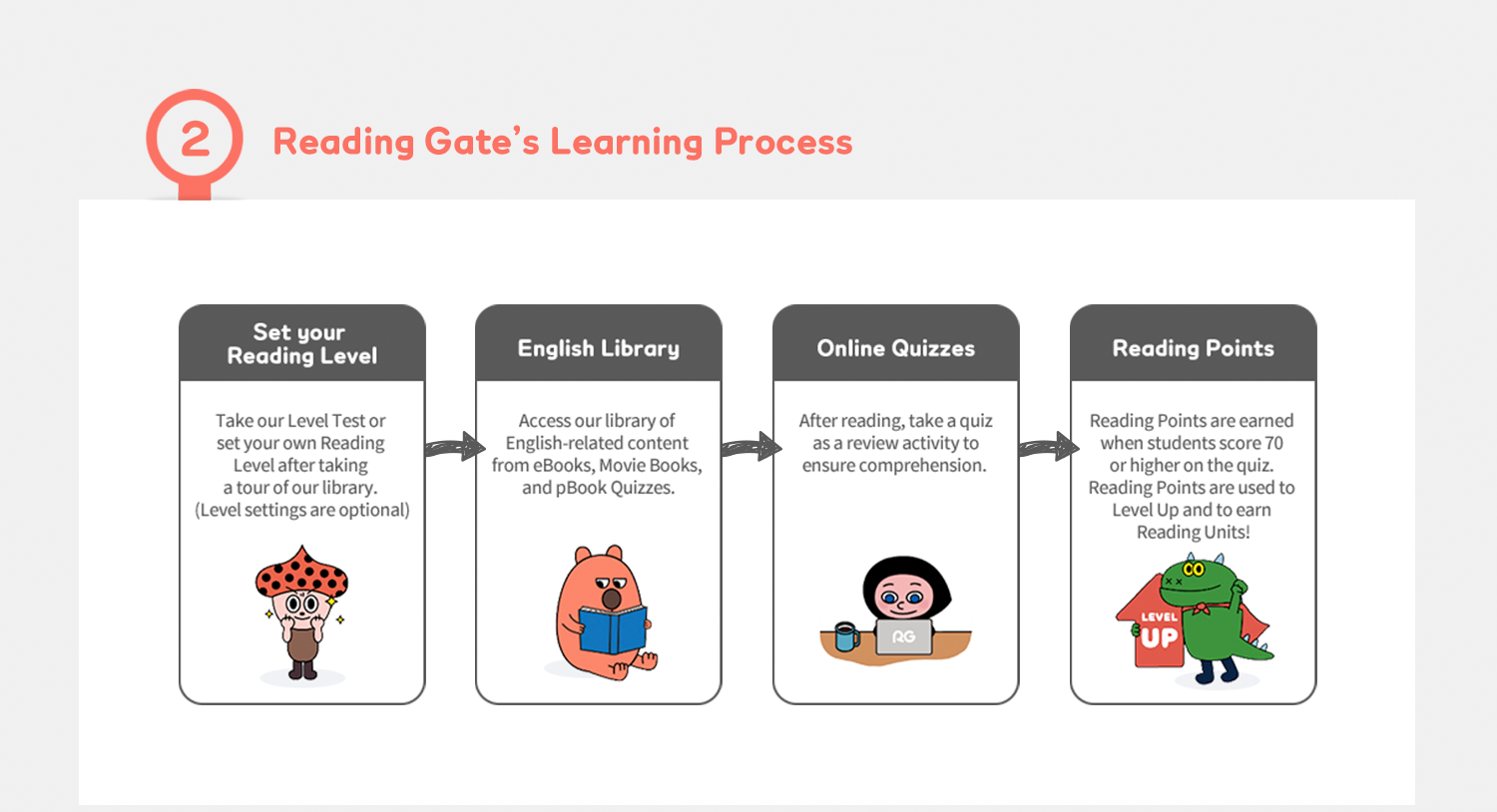 2

Reading Gate's Learning Process

Set your Reading Level

Take our Level Test or set your own Reading Level after taking a tour of our library. (Level settings are optional)

English Library

Access our library of English-related content from eBooks, Movie Books, and pBook Quizzes.

Online Quizzes

After reading, take a quiz as a review activity to ensure comprehension.

RG

Reading Points

Reading Points are earned when students score 70 or higher on the quiz. Reading Points are used to Level Up and to earn Reading Units!

LEVEL UP